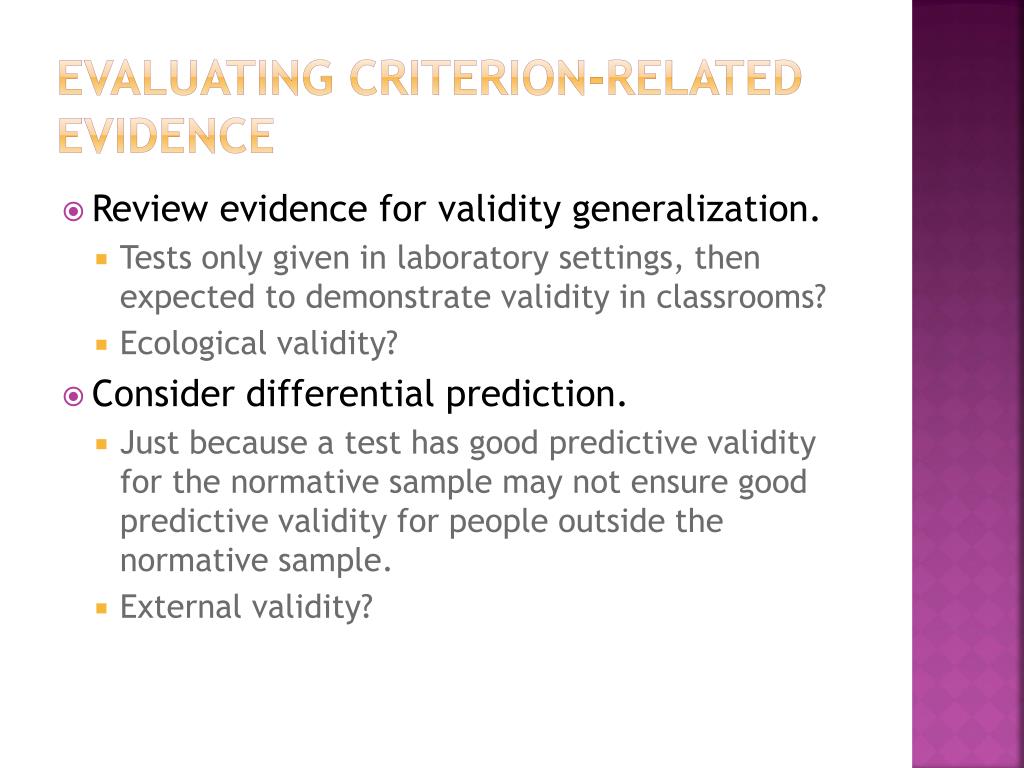 EVALUATING CRITERION-RELATED EVIDENCE

Review evidence for validity generalization.

Tests only given in laboratory settings, then expected to demonstrate validity in classrooms?

Ecological validity?

Consider differential prediction.

Just because a test has good predictive validity for the normative sample may not ensure good predictive validity for people outside the normative sample.

External validity?